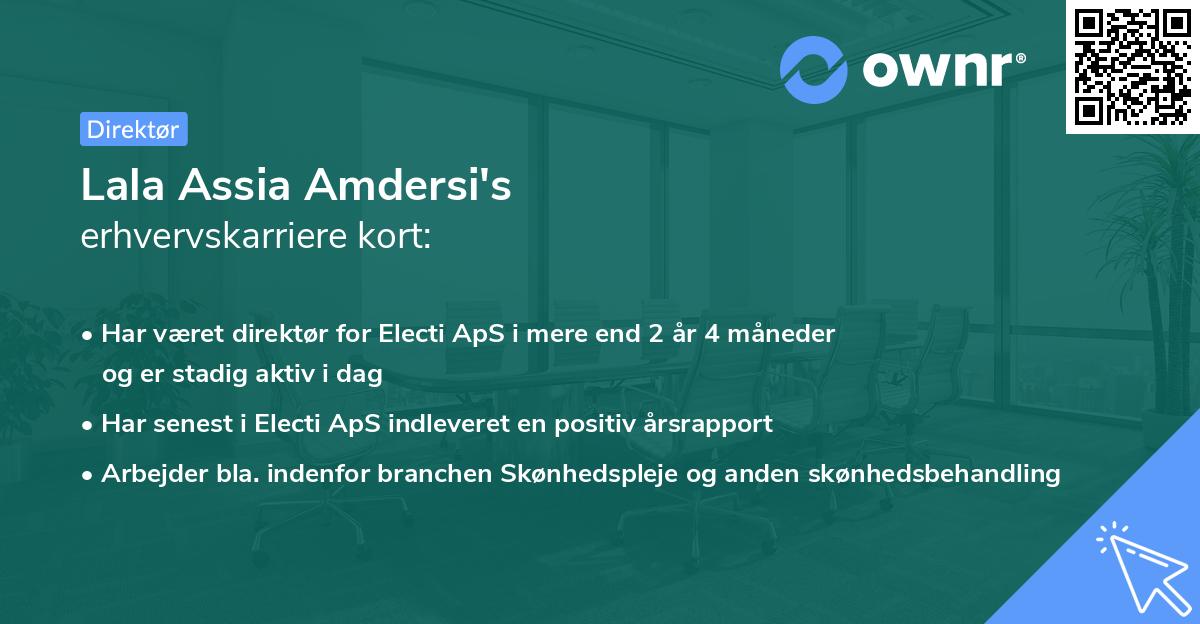 ownr®

Direktør

Lala Assia Amdersi's
erhvervskarriere kort:

• Har været direktør for Electi ApS i mere end 2 år 4 måneder og er stadig aktiv i dag
• Har senest i Electi ApS indleveret en positiv årsrapport
• Arbejder bla. indenfor branchen Skønhedspleje og anden skønhedsbehandling